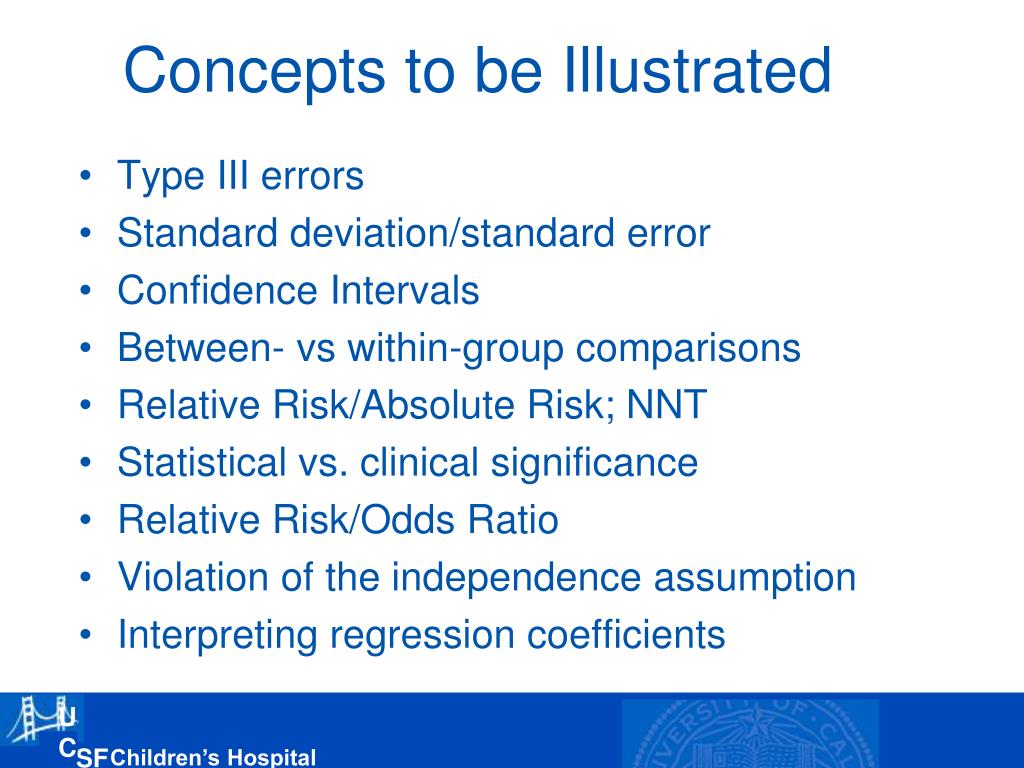 Concepts to be Illustrated

• Type III errors
• Standard deviation/standard error
• Confidence Intervals
• Between- vs within-group comparisons
• Relative Risk/Absolute Risk; NNT
• Statistical vs. clinical significance
• Relative Risk/Odds Ratio
• Violation of the independence assumption
• Interpreting regression coefficients

U
C SF Children's Hospital